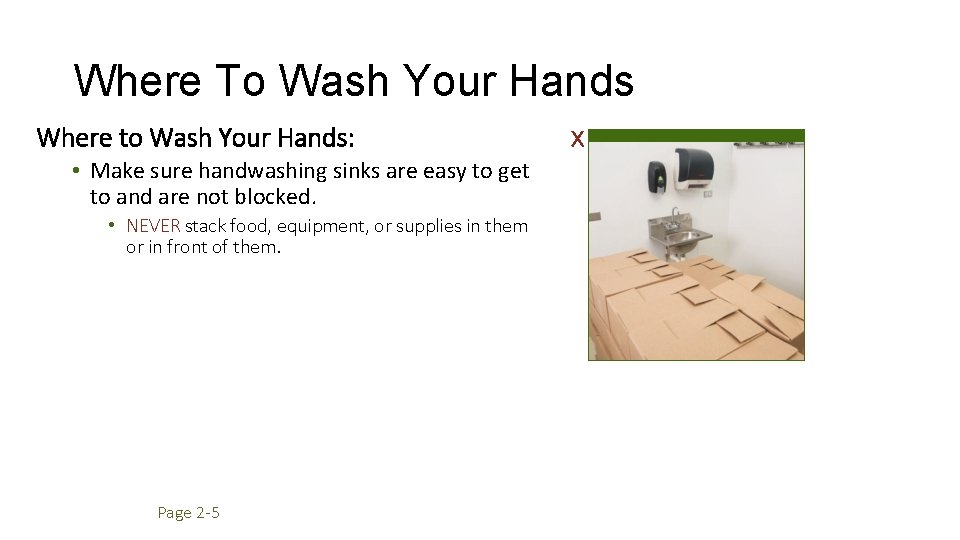 Where To Wash Your Hands

Where to Wash Your Hands:

• Make sure handwashing sinks are easy to get to and are not blocked.

• NEVER stack food, equipment, or supplies in them or in front of them.

X

Page 2-5